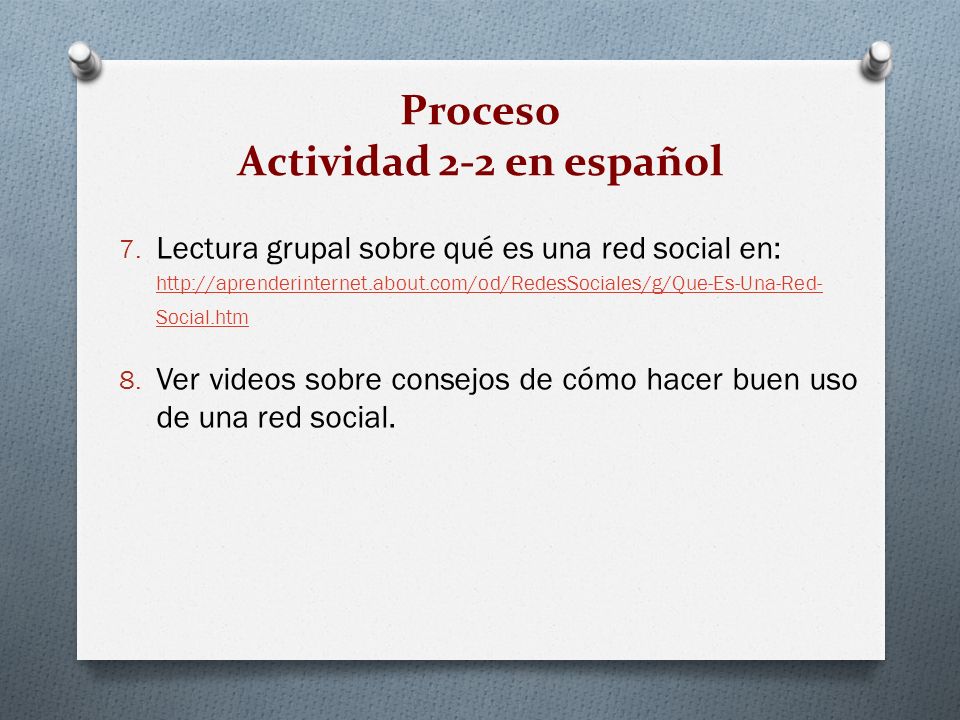 Proceso
Actividad 2-2 en español

7. Lectura grupal sobre qué es una red social en: http://aprenderinternet.about.com/od/RedesSociales/g/Que-Es-Una-Red-Social.htm

8. Ver videos sobre consejos de cómo hacer buen uso de una red social.